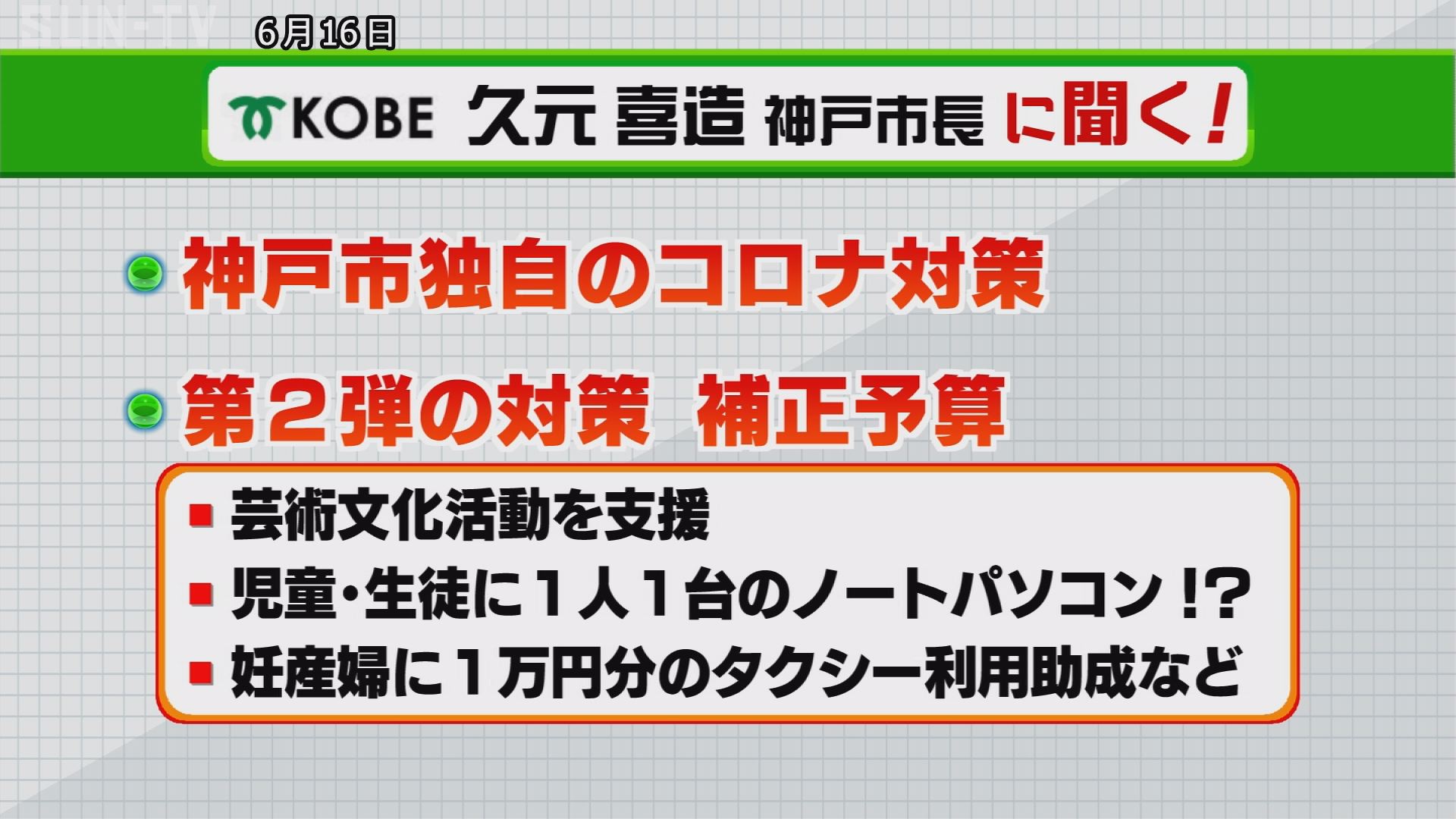 SUN-TV

6月16日

KOBE 久元 喜造 神戸市長 に聞く!

神戸市独自のコロナ対策

第2弾の対策 補正予算

芸術文化活動を支援

児童・生徒に1人1台のノートパソコン!?

妊産婦に1万円分のタクシー利用助成など